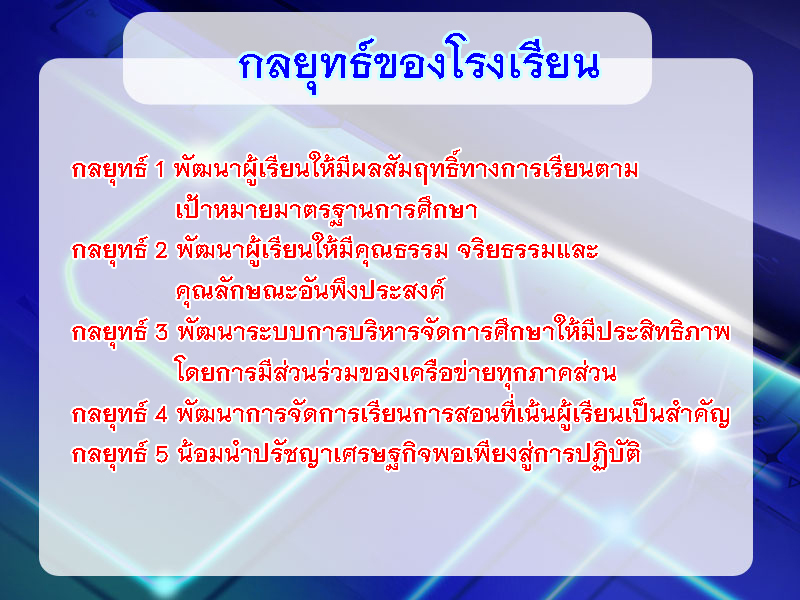 กลยุทธ์ของโรงเรียน

กลยุทธ์ 1 พัฒนาผู้เรียนให้มีผลสัมฤทธิ์ทางการเรียนตามเป้าหมายมาตรฐานการศึกษา

กลยุทธ์ 2 พัฒนาผู้เรียนให้มีคุณธรรม จริยธรรมและคุณลักษณะอันพึงประสงค์

กลยุทธ์ 3 พัฒนาระบบการบริหารจัดการศึกษาให้มีประสิทธิภาพโดยการมีส่วนร่วมของเครือข่ายทุกภาคส่วน

กลยุทธ์ 4 พัฒนาการจัดการเรียนการสอนที่เน้นผู้เรียนเป็นสำคัญ

กลยุทธ์ 5 น้อมนำปรัชญาเศรษฐกิจพอเพียงสู่การปฏิบัติ